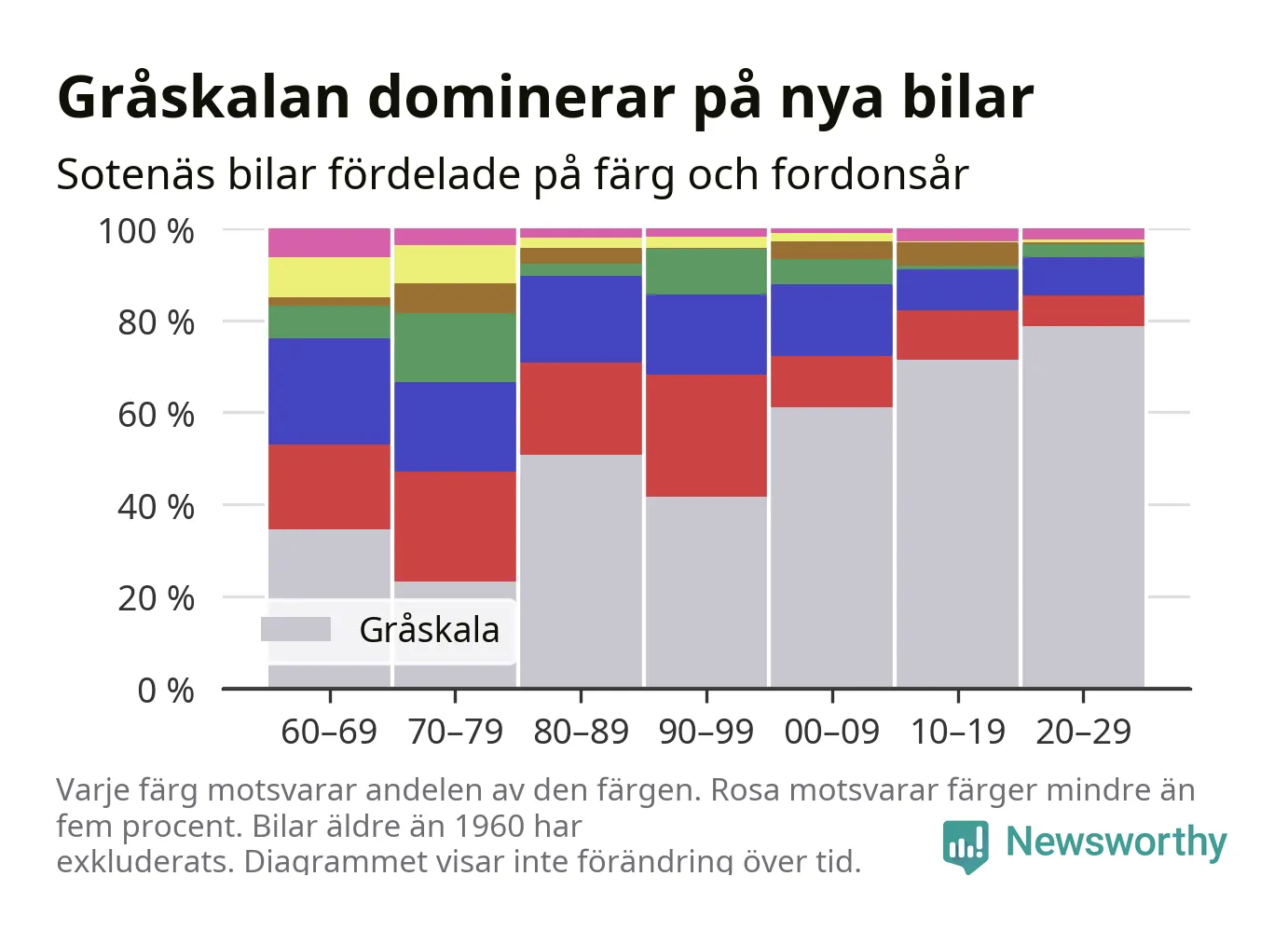 Gråskalan dominerar på nya bilar

Sotenäs bilar fördelade på färg och fordonsår

100 %
80 %
60 %
40 %
20 %
0 %

Gråskala

60–69
70–79
80–89
90–99
00–09
10–19
20–29

Varje färg motsvarar andelen av den färgen. Rosa motsvarar färger mindre än fem procent. Bilar äldre än 1960 har exkluderats. Diagrammet visar inte förändring över tid.

Newsworthy